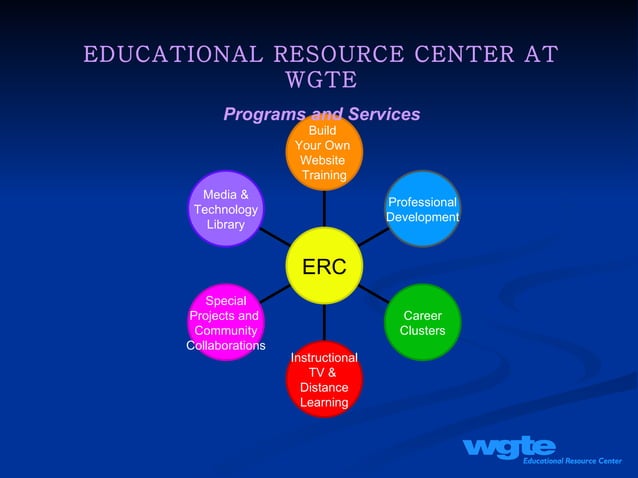 EDUCATIONAL RESOURCE CENTER AT WGTE

Programs and Services

Build Your Own Website Training

Media & Technology Library

Professional Development

ERC

Special Projects and Community Collaborations

Career Clusters

Instructional TV & Distance Learning

wgte
Educational Resource Center